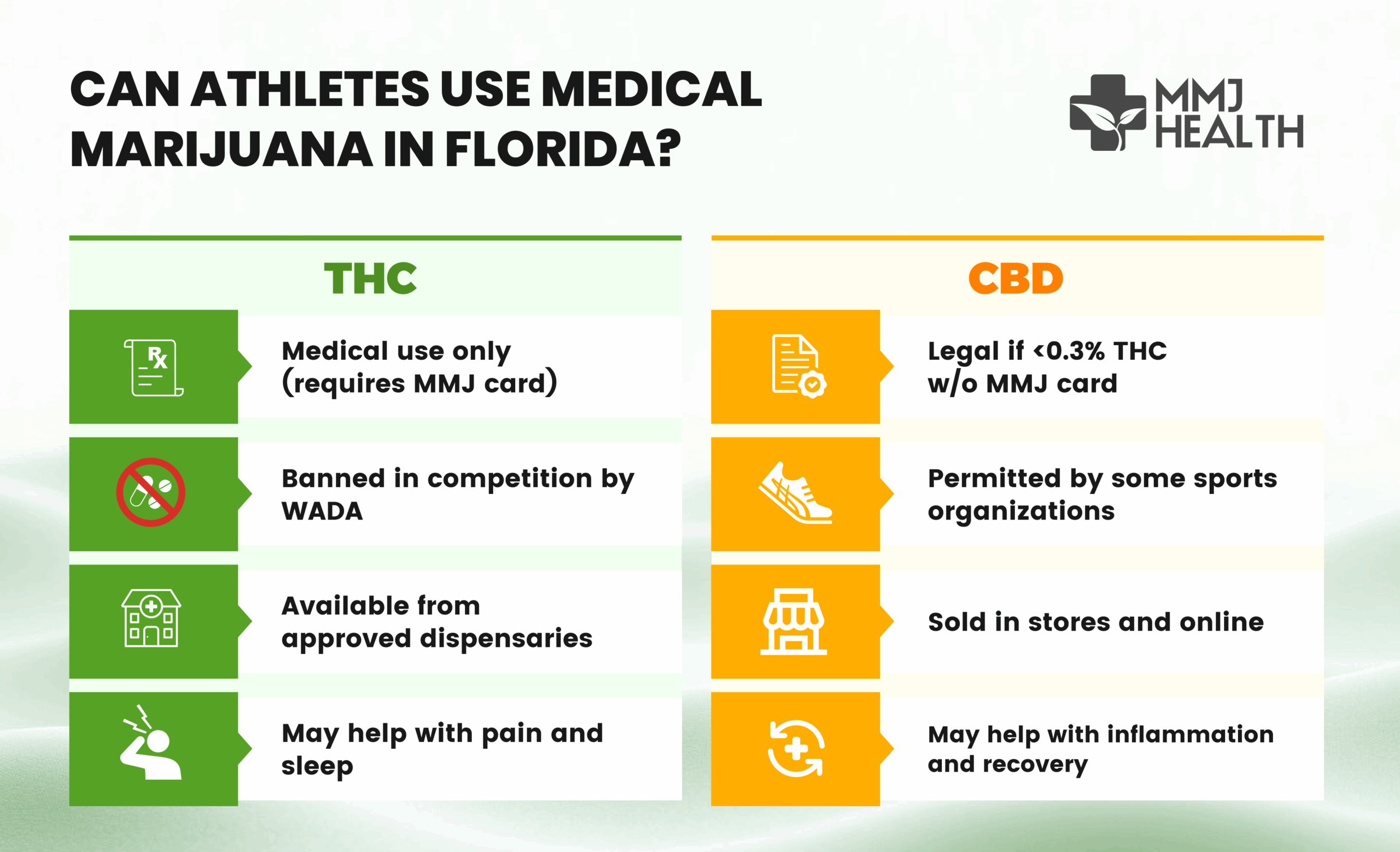 CAN ATHLETES USE MEDICAL MARIJUANA IN FLORIDA?

MMJ HEALTH

THC

Rx

Medical use only (requires MMJ card)

Banned in competition by WADA

Available from approved dispensaries

May help with pain and sleep

CBD

Legal if <0.3% THC w/o MMJ card

Permitted by some sports organizations

Sold in stores and online

May help with inflammation and recovery